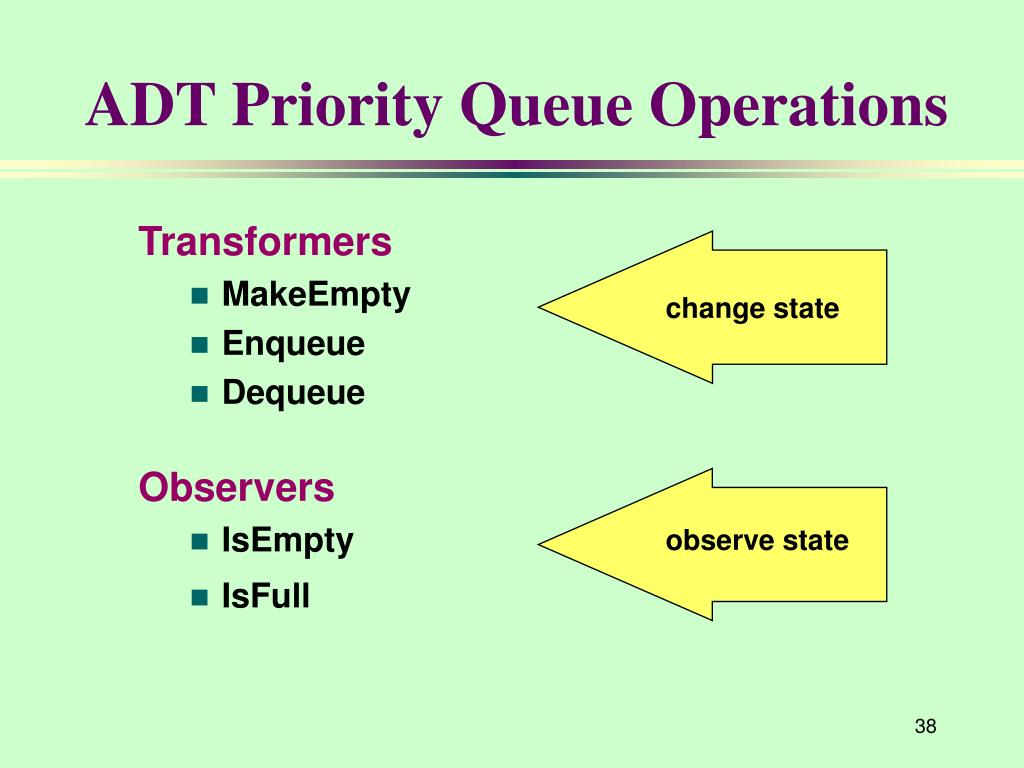 ADT Priority Queue Operations

Transformers
- MakeEmpty
- Enqueue
- Dequeue

change state

Observers
- IsEmpty
- IsFull

observe state

38